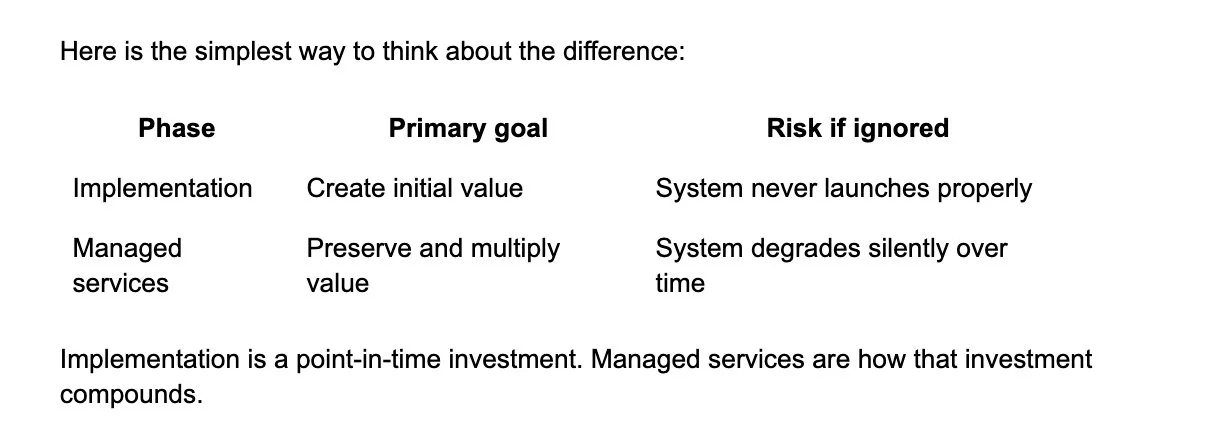 Here is the simplest way to think about the difference:

| Phase | Primary goal | Risk if ignored |
|---|---|---|
| Implementation | Create initial value | System never launches properly |
| Managed services | Preserve and multiply value | System degrades silently over time |

Implementation is a point-in-time investment. Managed services are how that investment compounds.